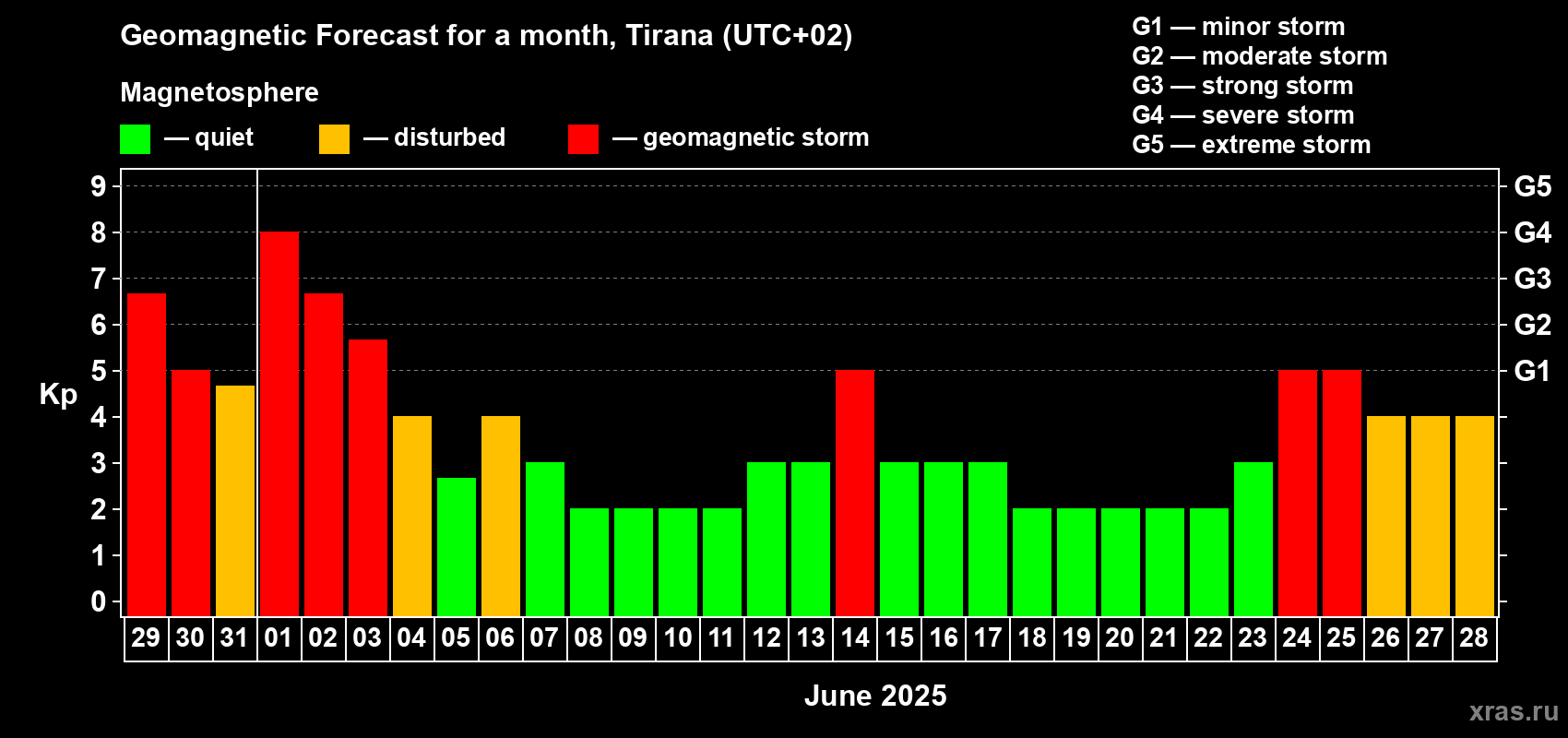 Geomagnetic Forecast for a month, Tirana (UTC+02)

Magnetosphere

— quiet — disturbed — geomagnetic storm

G1 — minor storm
G2 — moderate storm
G3 — strong storm
G4 — severe storm
G5 — extreme storm

Kp

9
8
7
6
5
4
3
2
1
0

G5
G4
G3
G2
G1

29 30 31 01 02 03 04 05 06 07 08 09 10 11 12 13 14 15 16 17 18 19 20 21 22 23 24 25 26 27 28

June 2025

xras.ru